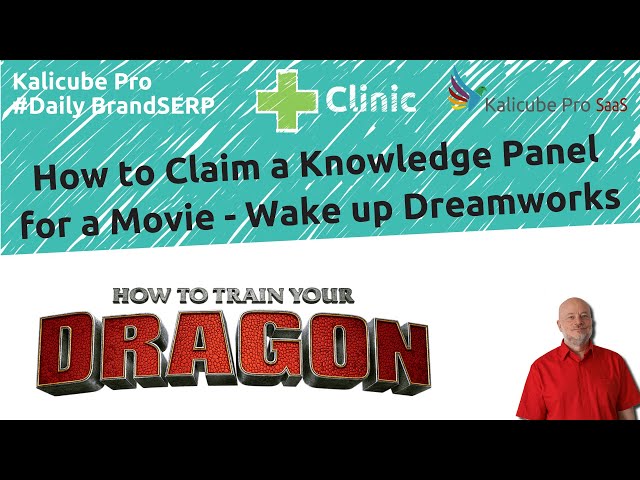 Kalicube Pro
#Daily BrandSERP

Clinic

Kalicube Pro SaaS

How to Claim a Knowledge Panel for a Movie - Wake up Dreamworks

HOW TO TRAIN YOUR
DRAGON